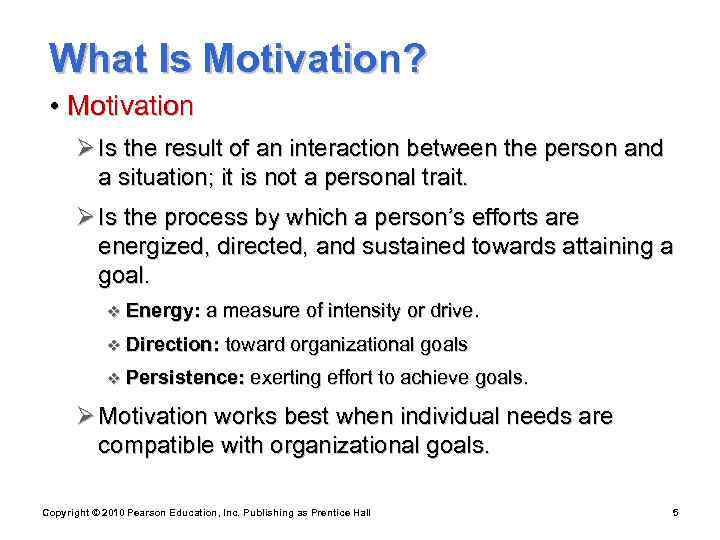 What Is Motivation?

• Motivation

➢ Is the result of an interaction between the person and a situation; it is not a personal trait.

➢ Is the process by which a person's efforts are energized, directed, and sustained towards attaining a goal.

❖ Energy: a measure of intensity or drive.

❖ Direction: toward organizational goals

❖ Persistence: exerting effort to achieve goals.

➢ Motivation works best when individual needs are compatible with organizational goals.

Copyright © 2010 Pearson Education, Inc. Publishing as Prentice Hall

5